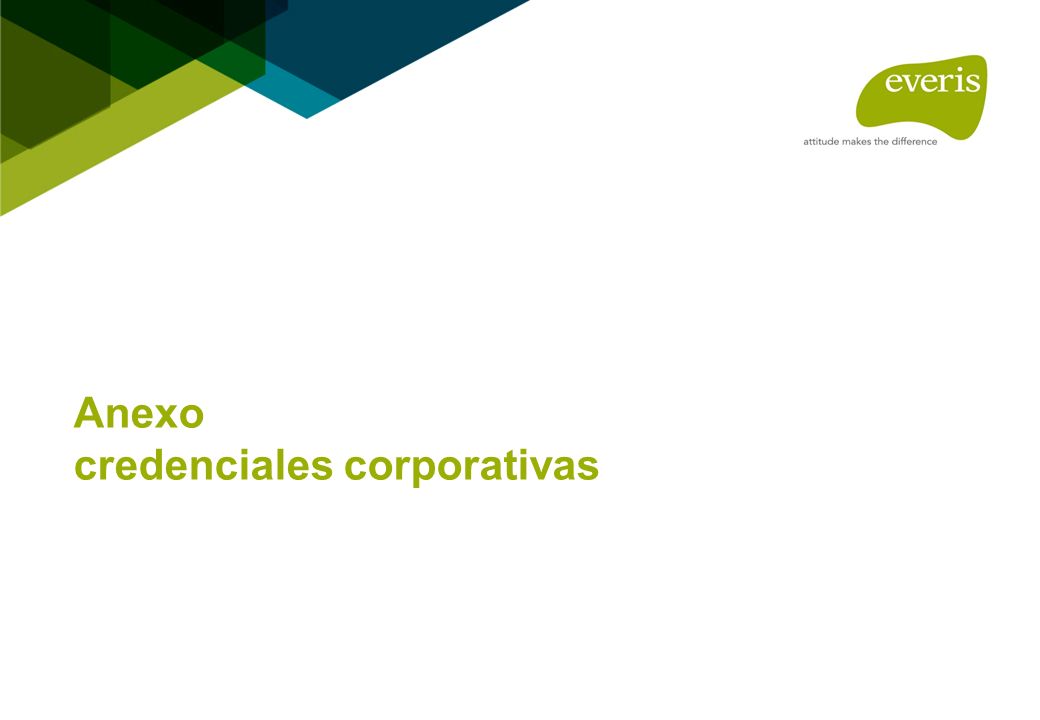 everis
attitude makes the difference

Anexo
credenciales corporativas